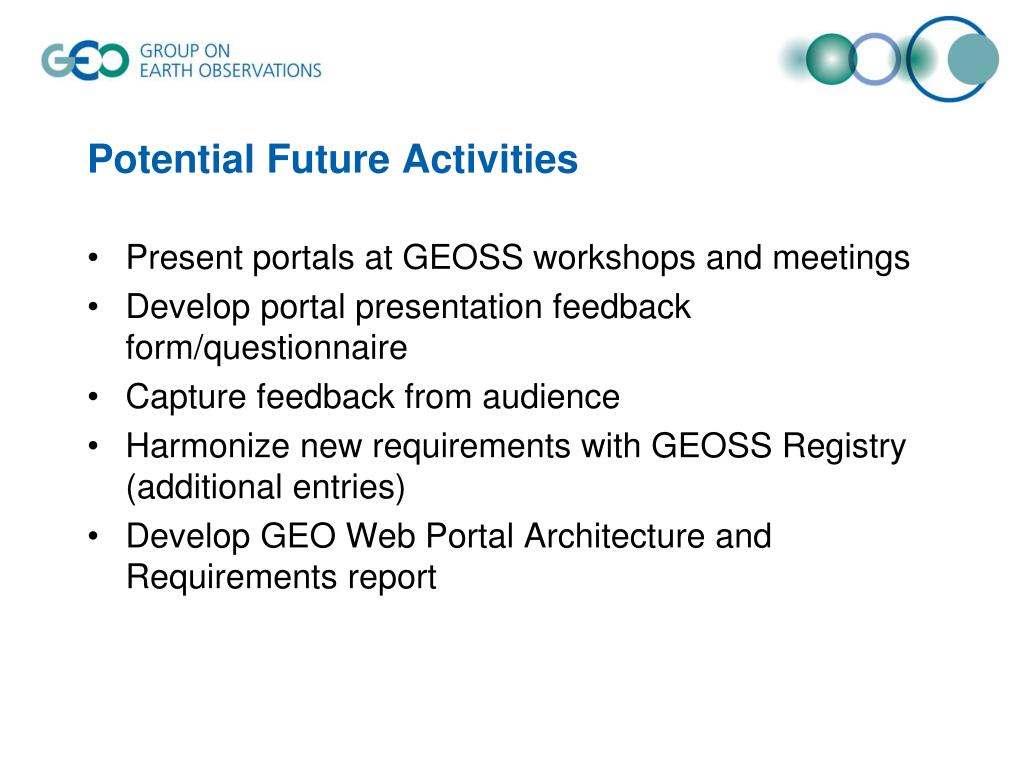 GEO GROUP ON EARTH OBSERVATIONS

Potential Future Activities

• Present portals at GEOSS workshops and meetings
• Develop portal presentation feedback form/questionnaire
• Capture feedback from audience
• Harmonize new requirements with GEOSS Registry (additional entries)
• Develop GEO Web Portal Architecture and Requirements report